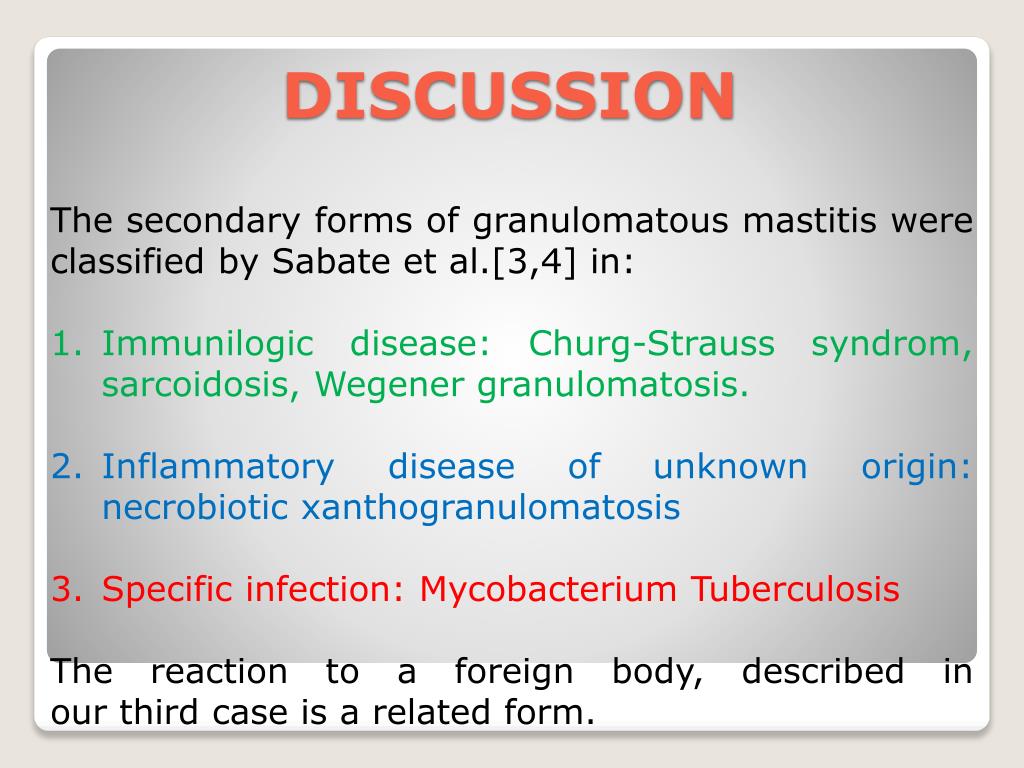 DISCUSSION

The secondary forms of granulomatous mastitis were classified by Sabate et al.[3,4] in:

1. Immunilogic disease: Churg-Strauss syndrom, sarcoidosis, Wegener granulomatosis.

2. Inflammatory disease of unknown origin: necrobiotic xanthogranulomatosis

3. Specific infection: Mycobacterium Tuberculosis

The reaction to a foreign body, described in our third case is a related form.